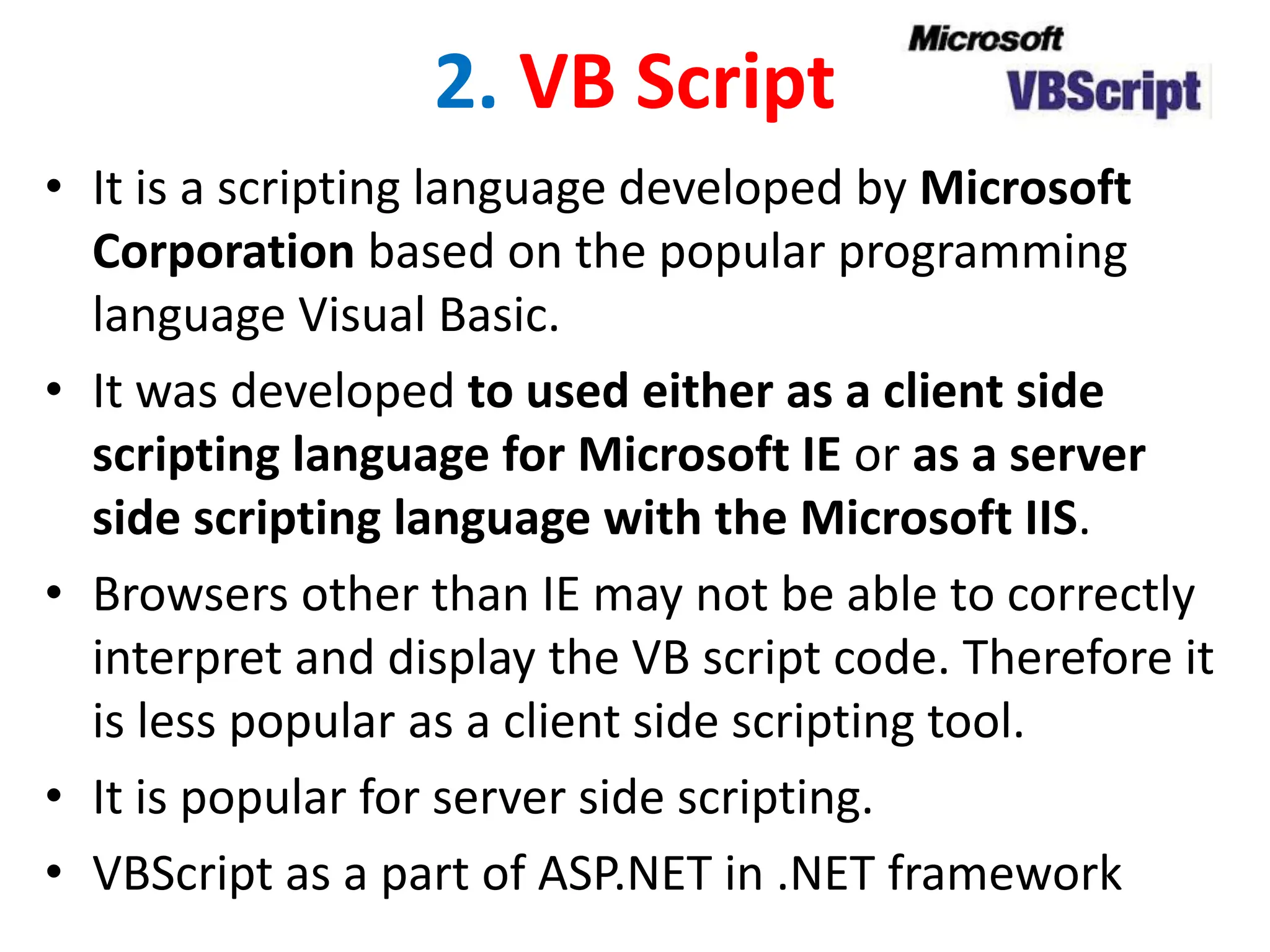 2. VB Script

Microsoft
VBScript

• It is a scripting language developed by Microsoft Corporation based on the popular programming language Visual Basic.
• It was developed to used either as a client side scripting language for Microsoft IE or as a server side scripting language with the Microsoft IIS.
• Browsers other than IE may not be able to correctly interpret and display the VB script code. Therefore it is less popular as a client side scripting tool.
• It is popular for server side scripting.
• VBScript as a part of ASP.NET in .NET framework